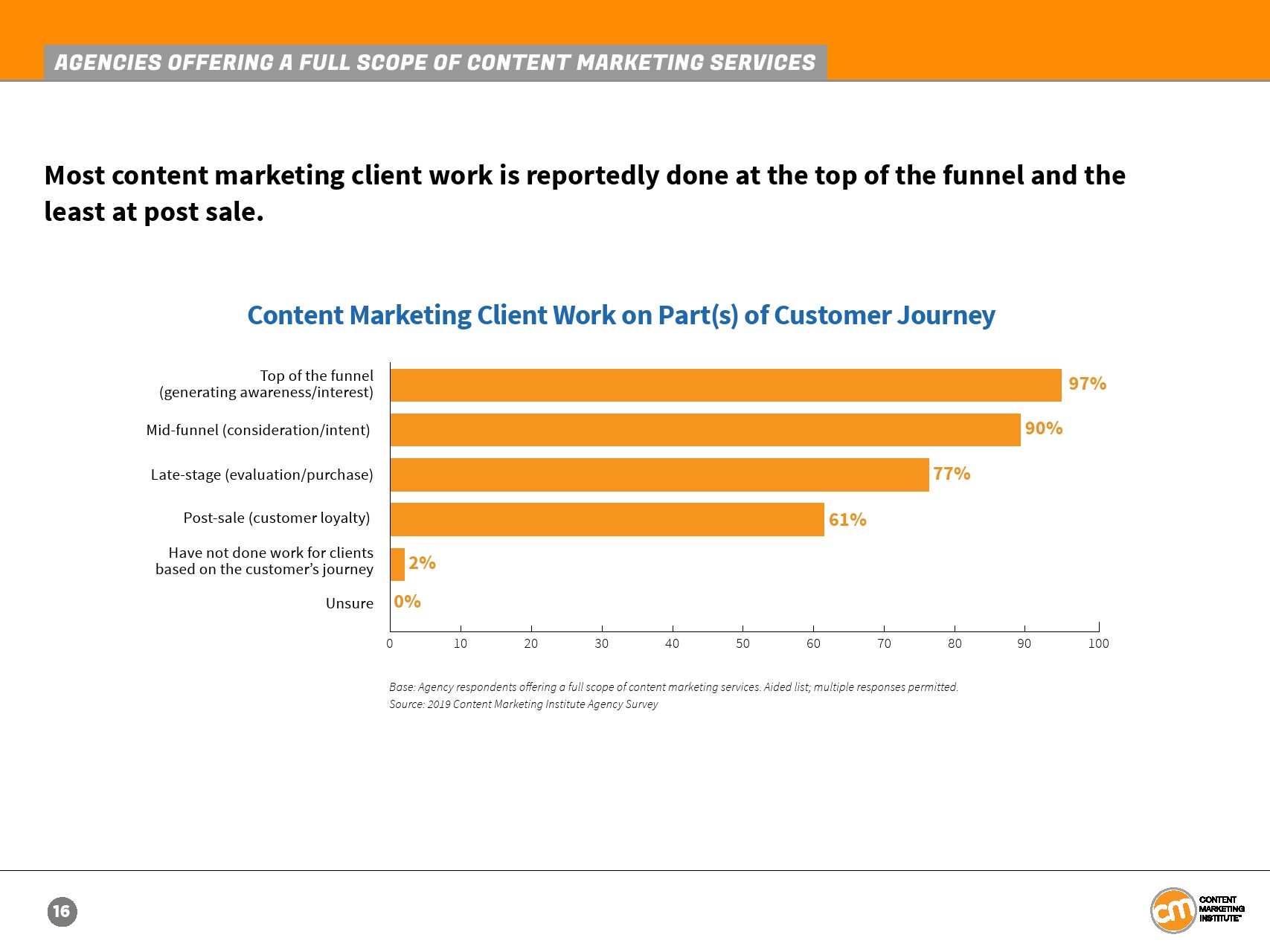 AGENCIES OFFERING A FULL SCOPE OF CONTENT MARKETING SERVICES

Most content marketing client work is reportedly done at the top of the funnel and the least at post sale.

Content Marketing Client Work on Part(s) of Customer Journey

Top of the funnel (generating awareness/interest) 97%
Mid-funnel (consideration/intent) 90%
Late-stage (evaluation/purchase) 77%
Post-sale (customer loyalty) 61%
Have not done work for clients based on the customer's journey 2%
Unsure 0%

0 10 20 30 40 50 60 70 80 90 100

Base: Agency respondents offering a full scope of content marketing services. Aided list; multiple responses permitted.
Source: 2019 Content Marketing Institute Agency Survey

16

cm CONTENT MARKETING INSTITUTE™